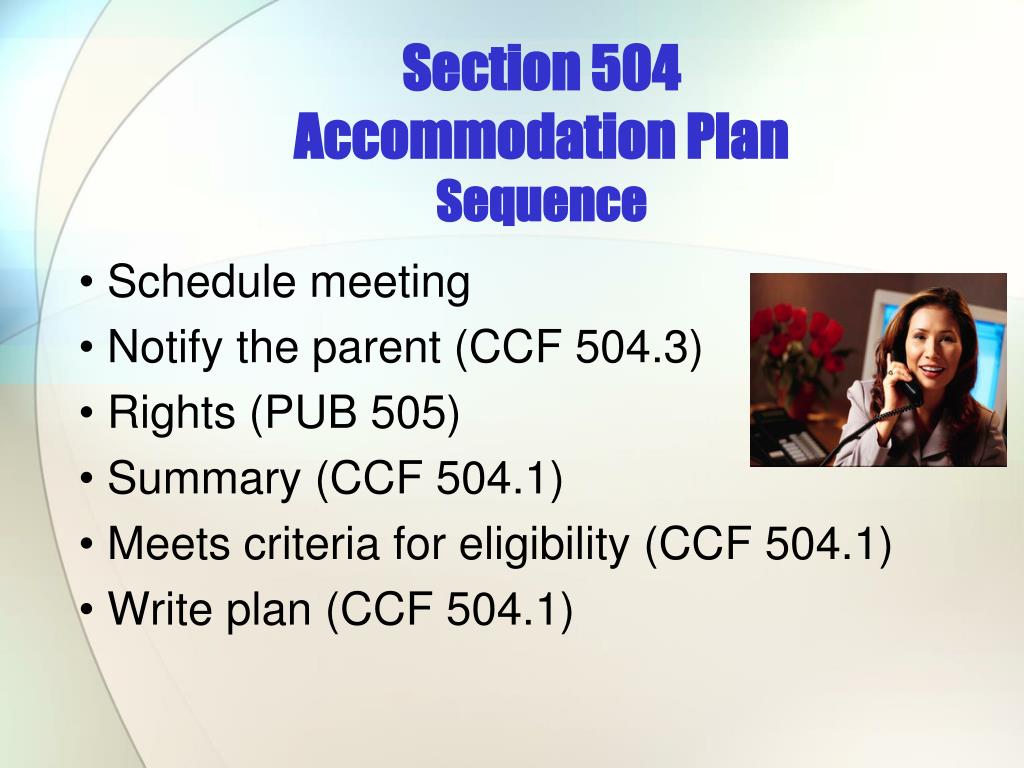 Section 504
Accommodation Plan
Sequence

• Schedule meeting
• Notify the parent (CCF 504.3)
• Rights (PUB 505)
• Summary (CCF 504.1)
• Meets criteria for eligibility (CCF 504.1)
• Write plan (CCF 504.1)